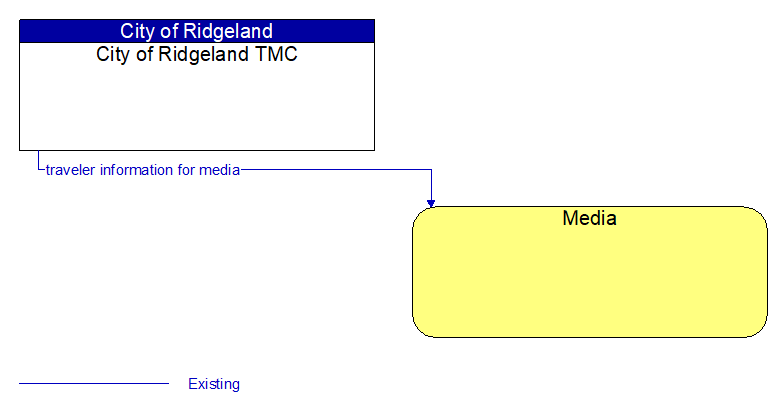 City of Ridgeland
City of Ridgeland TMC

traveler information for media

Media

Existing